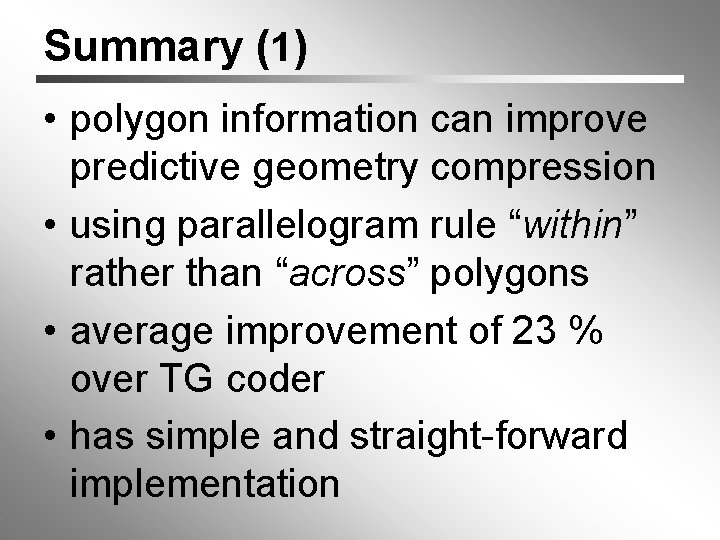 Summary (1)

• polygon information can improve predictive geometry compression

• using parallelogram rule “within” rather than “across” polygons

• average improvement of 23 % over TG coder

• has simple and straight-forward implementation